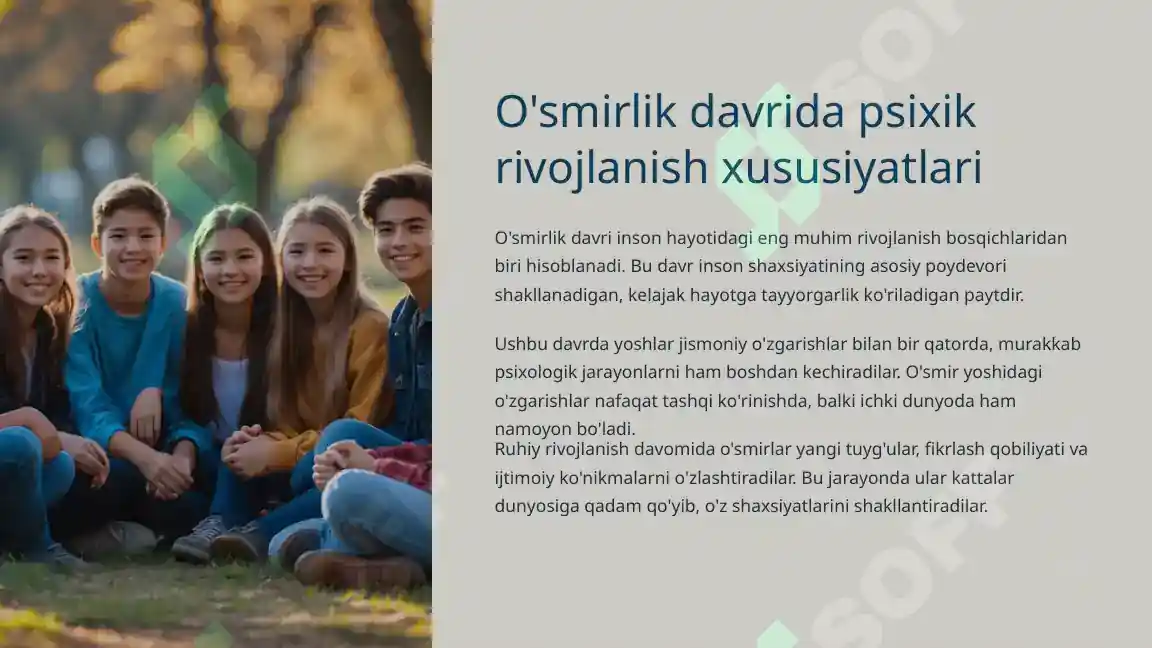 O'smirlik davrida psixik rivojlanish xususiyatlari

O'smirlik davri inson hayotidagi eng muhim rivojlanish bosqichlaridan biri hisoblanadi. Bu davr inson shaxsiyatining asosiy poydevori shakllanadigan, kelajak hayotga tayyorgarlik ko'riladigan paytdir.

Ushbu davrda yoshlar jismoniy o'zgarishlar bilan bir qatorda, murakkab psixologik jarayonlarni ham boshdan kechiradilar. O'smir yoshidagi o'zgarishlar nafaqat tashqi ko'rinishda, balki ichki dunyoda ham namoyon bo'ladi.

Ruhiy rivojlanish davomida o'smirlar yangi tuyg'ular, fikrlash qobiliyati va ijtimoiy ko'nikmalarni o'zlashtiradilar. Bu jarayonda ular kattalar dunyosiga qadam qo'yib, o'z shaxsiyatlarini shakllantiradilar.